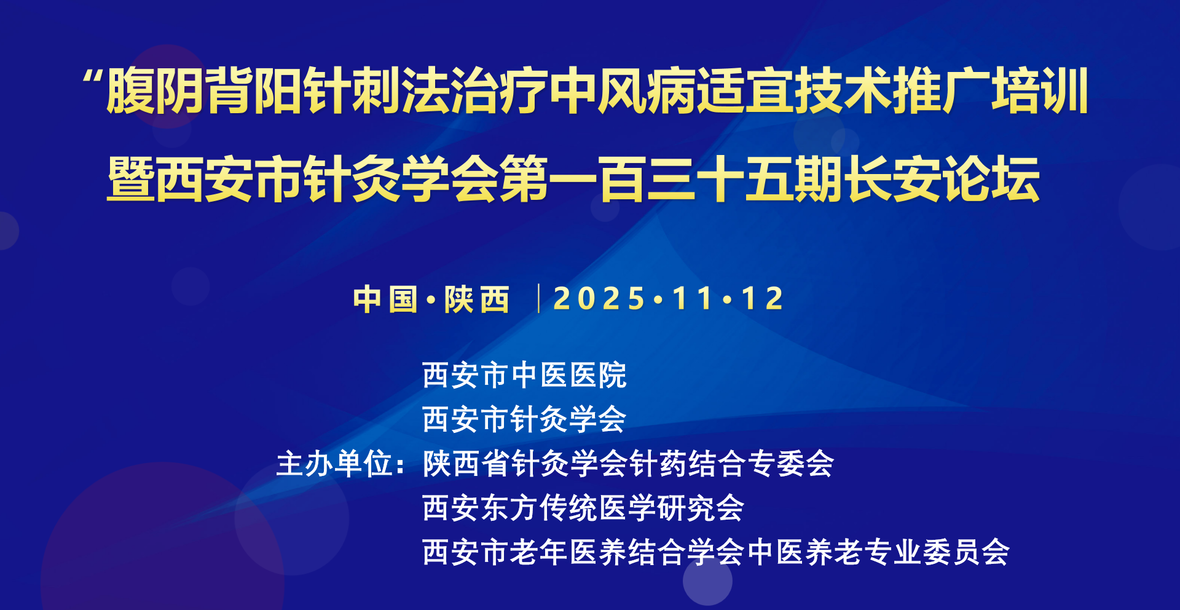 “腹阴背阳针刺法治疗中风病适宜技术推广培训
暨西安市针灸学会第一百三十五期长安论坛

中国·陕西 | 2025·11·12

西安市中医医院
西安市针灸学会
主办单位：陕西省针灸学会针药结合专委会
西安东方传统医学研究会
西安市老年医养结合学会中医养老专业委员会